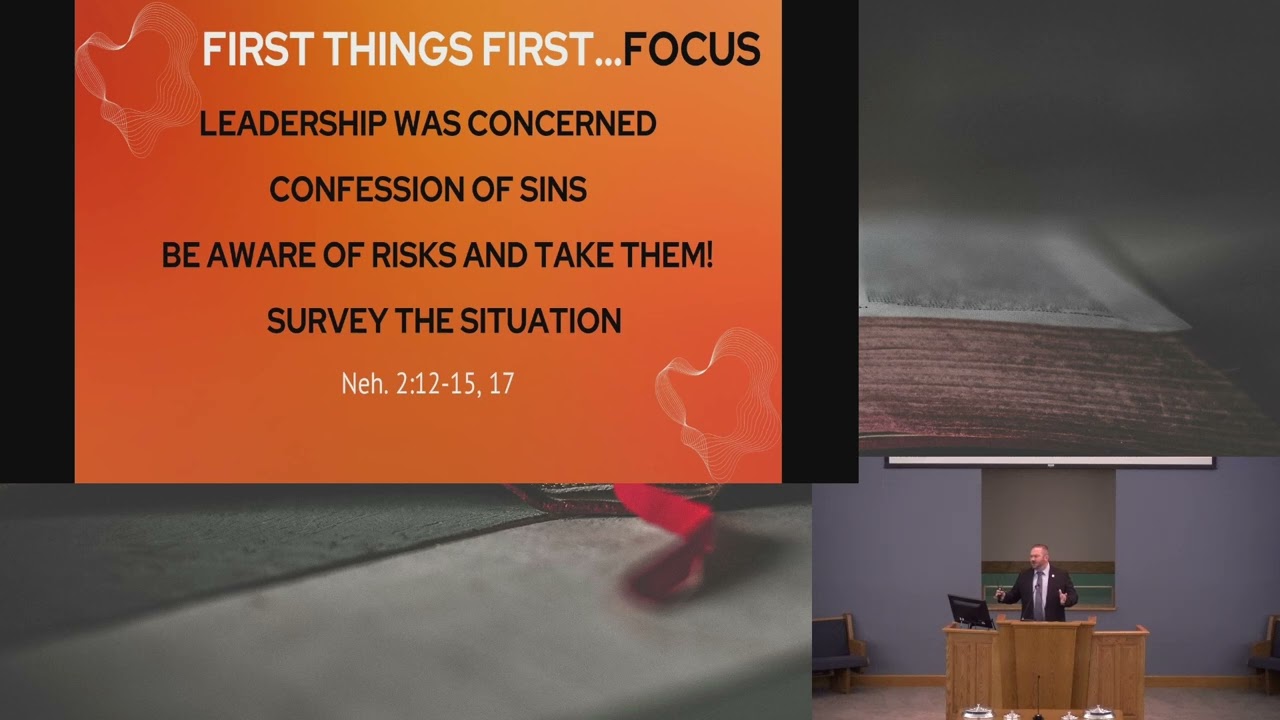 FIRST THINGS FIRST...FOCUS

LEADERSHIP WAS CONCERNED

CONFESSION OF SINS

BE AWARE OF RISKS AND TAKE THEM!

SURVEY THE SITUATION

Neh. 2:12-15, 17